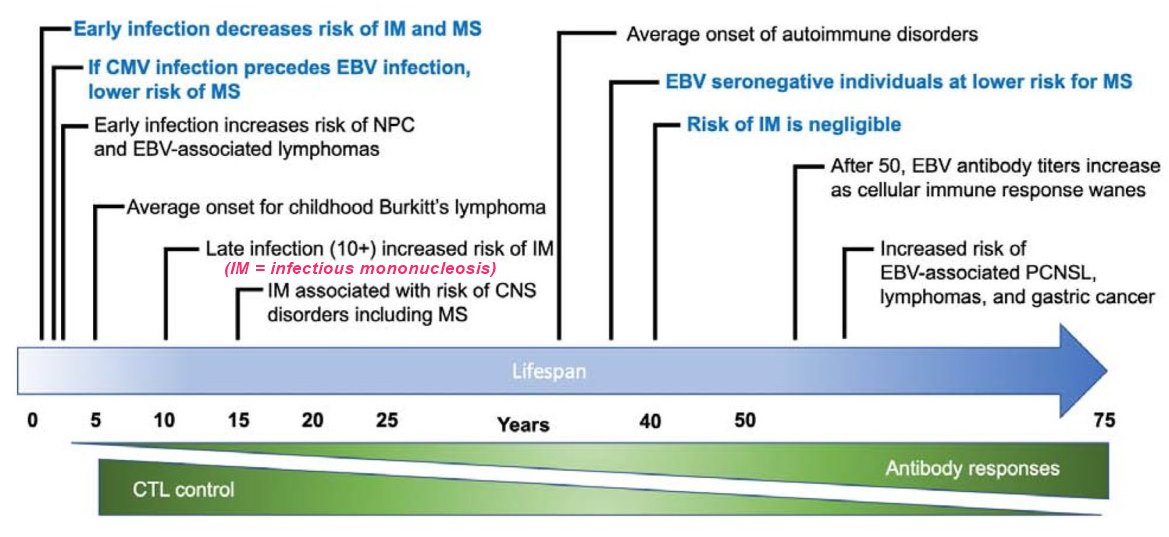 Early infection decreases risk of IM and MS

If CMV infection precedes EBV infection, lower risk of MS

Early infection increases risk of NPC and EBV-associated lymphomas

Average onset for childhood Burkitt's lymphoma

Late infection (10+) increased risk of IM
(IM = infectious mononucleosis)

IM associated with risk of CNS disorders including MS

Average onset of autoimmune disorders

EBV seronegative individuals at lower risk for MS

Risk of IM is negligible

After 50, EBV antibody titers increase as cellular immune response wanes

Increased risk of EBV-associated PCNSL, lymphomas, and gastric cancer

Lifespan

0 5 10 15 20 25 Years 40 50 75

Antibody responses

CTL control